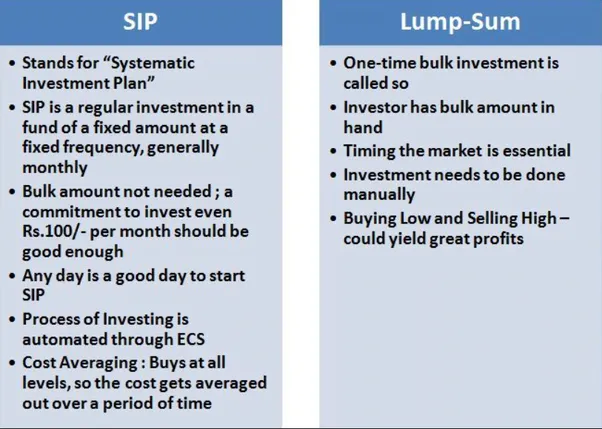 SIP

• Stands for "Systematic Investment Plan"
• SIP is a regular investment in a fund of a fixed amount at a fixed frequency, generally monthly
• Bulk amount not needed ; a commitment to invest even Rs.100/- per month should be good enough
• Any day is a good day to start SIP
• Process of Investing is automated through ECS
• Cost Averaging : Buys at all levels, so the cost gets averaged out over a period of time

Lump-Sum

• One-time bulk investment is called so
• Investor has bulk amount in hand
• Timing the market is essential
• Investment needs to be done manually
• Buying Low and Selling High – could yield great profits